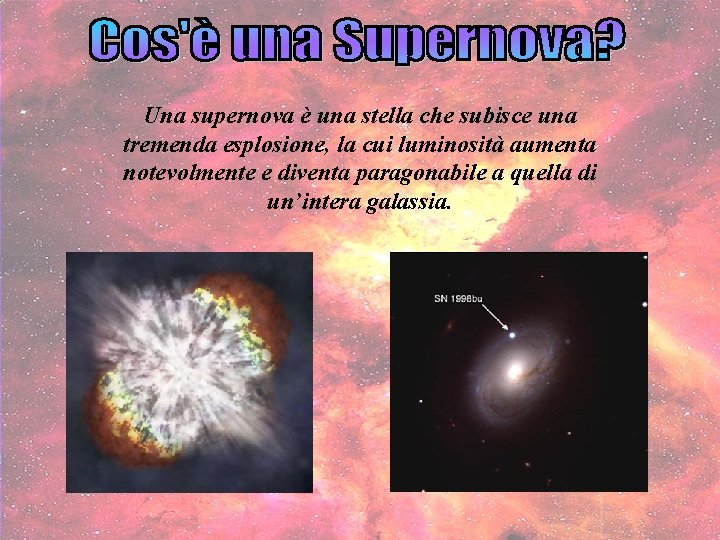 Cos'è una Supernova?

Una supernova è una stella che subisce una tremenda esplosione, la cui luminosità aumenta notevolmente e diventa paragonabile a quella di un'intera galassia.

SN 1998bu